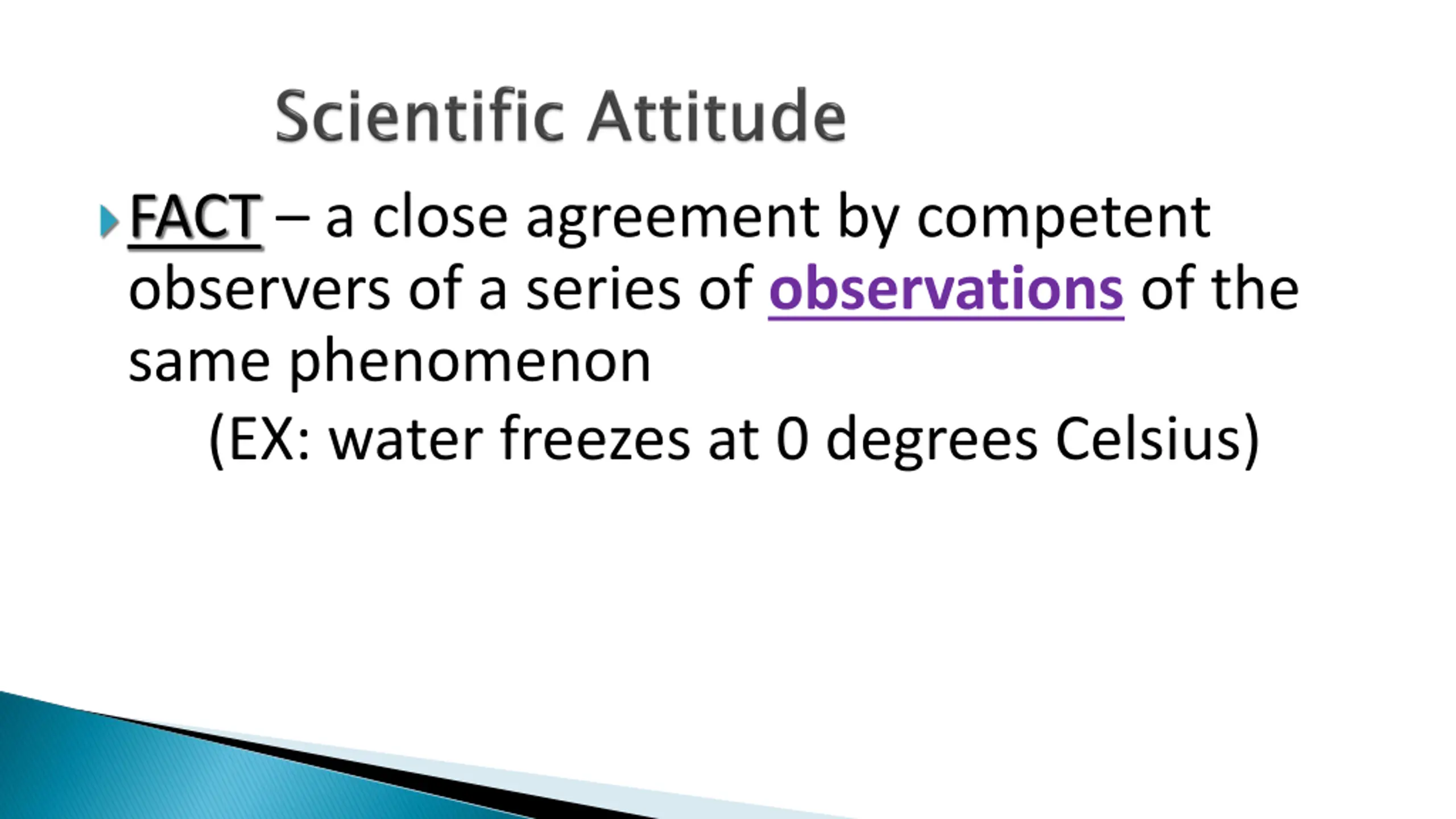 Scientific Attitude

FACT – a close agreement by competent observers of a series of observations of the same phenomenon

(EX: water freezes at 0 degrees Celsius)